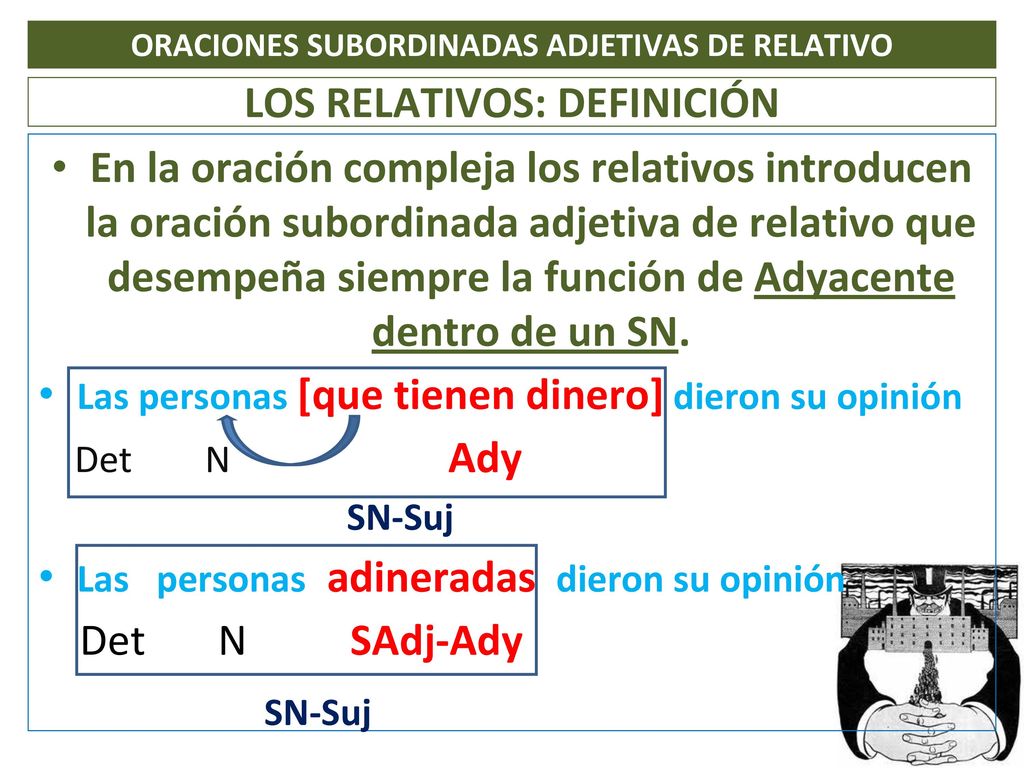 ORACIONES SUBORDINADAS ADJETIVAS DE RELATIVO

LOS RELATIVOS: DEFINICIÓN

• En la oración compleja los relativos introducen la oración subordinada adjetiva de relativo que desempeña siempre la función de Adyacente dentro de un SN.

• Las personas [que tienen dinero] dieron su opinión
Det N Ady
SN-Suj

• Las personas adineradas dieron su opinión
Det N SAdj-Ady
SN-Suj